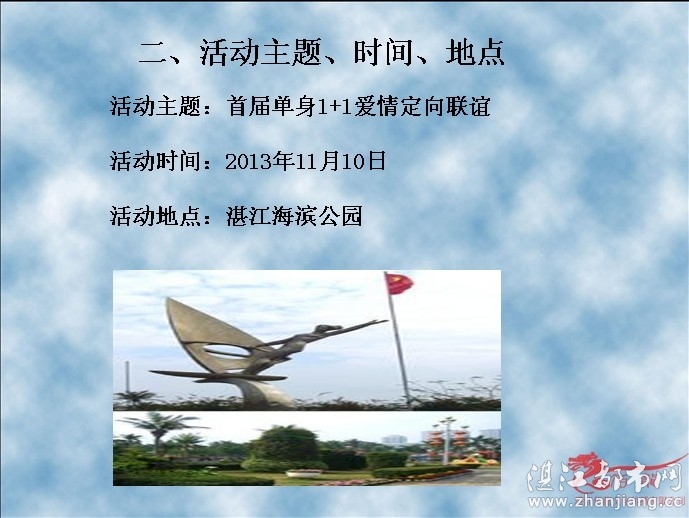 二、活动主题、时间、地点

活动主题：首届单身1+1爱情定向联谊

活动时间：2013年11月10日

活动地点：湛江海滨公园

湛江都市网
www.zhanjiang.cc